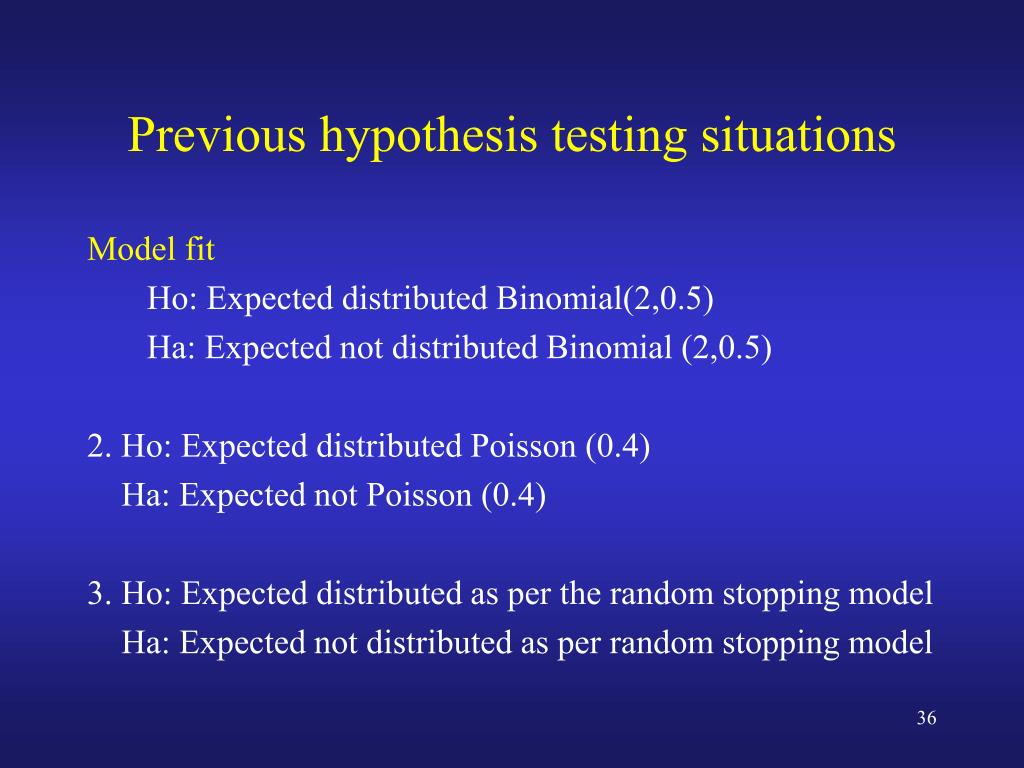 Previous hypothesis testing situations

Model fit

Ho: Expected distributed Binomial(2,0.5)
Ha: Expected not distributed Binomial (2,0.5)

2. Ho: Expected distributed Poisson (0.4)
Ha: Expected not Poisson (0.4)

3. Ho: Expected distributed as per the random stopping model
Ha: Expected not distributed as per random stopping model

36